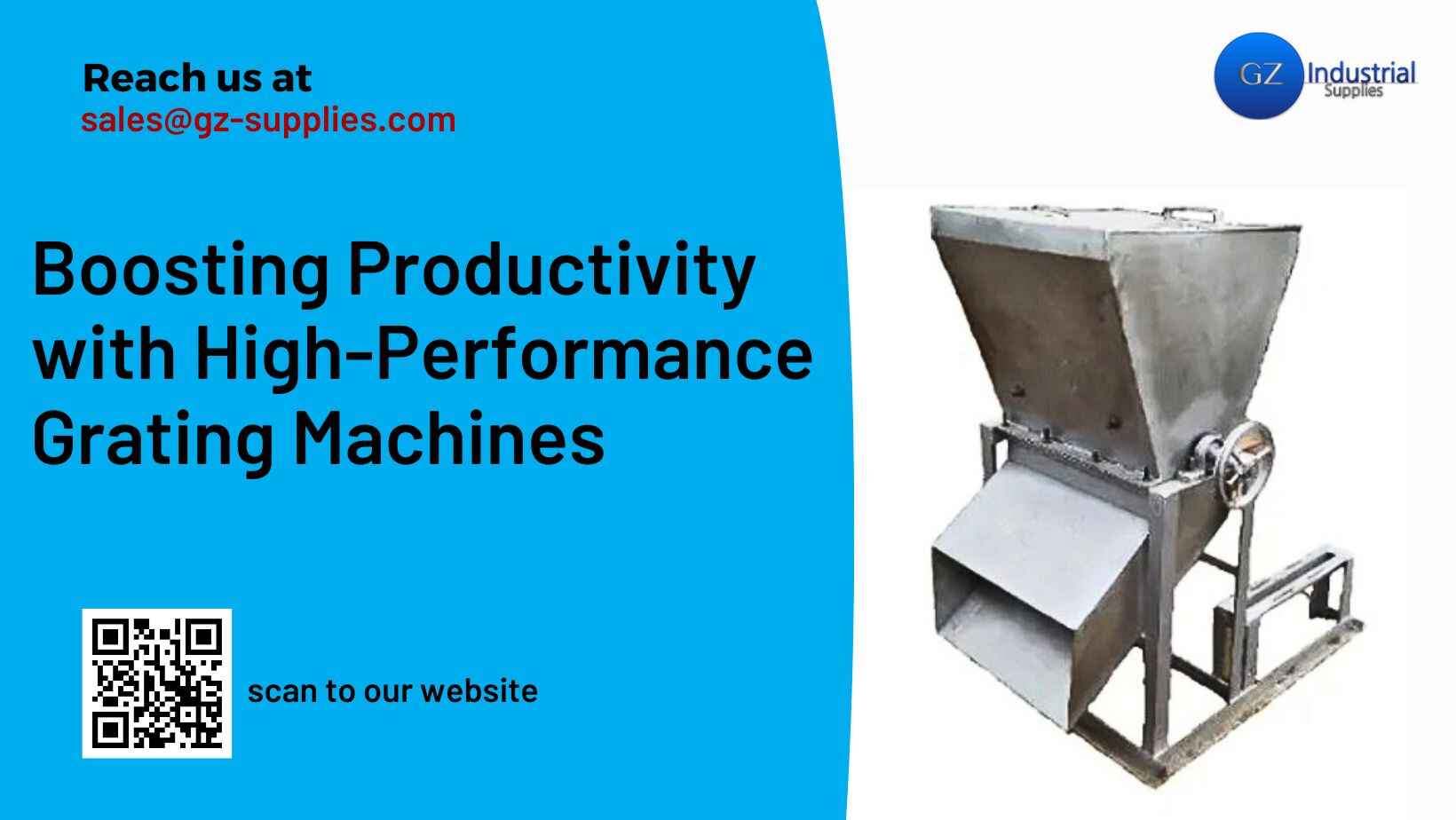 Reach us at
sales@gz-supplies.com

GZ Industrial Supplies

Boosting Productivity with High-Performance Grating Machines

scan to our website